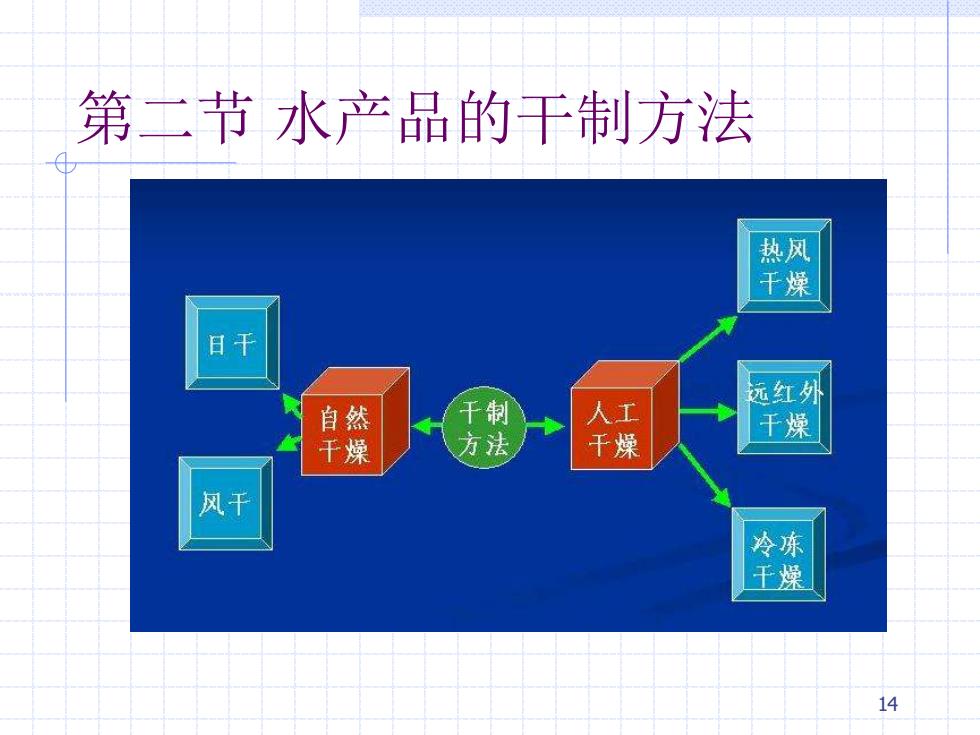 第二节 水产品的干制方法

日干

风干

自然干燥

干制方法

人工干燥

热风干燥

远红外干燥

冷冻干燥

14